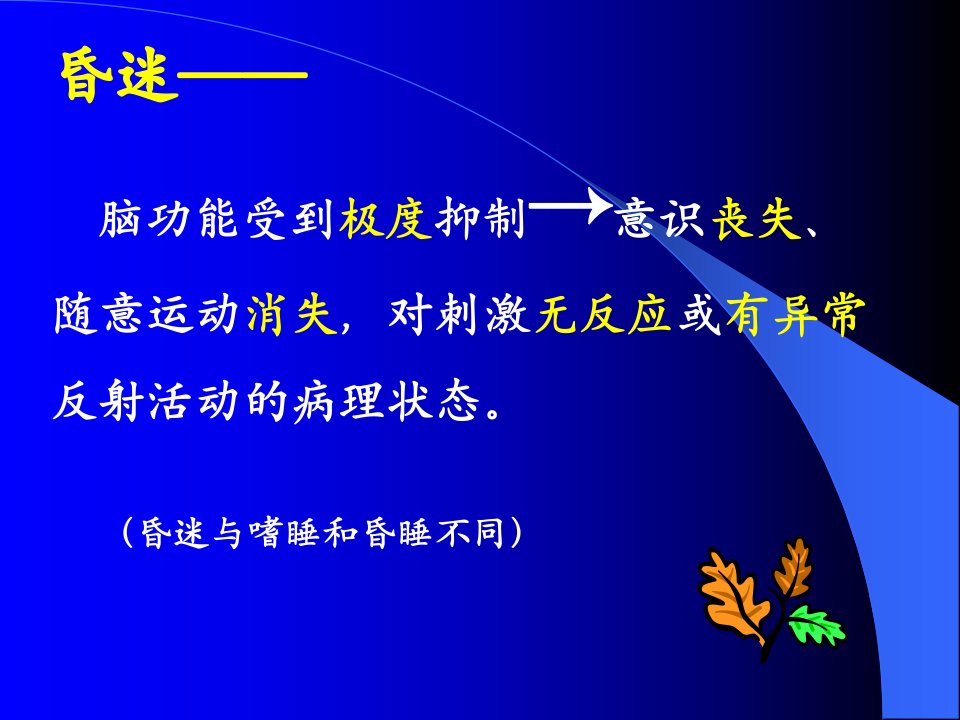 昏迷——

脑功能受到极度抑制→意识丧失、随意运动消失，对刺激无反应或有异常反射活动的病理状态。

（昏迷与嗜睡和昏睡不同）